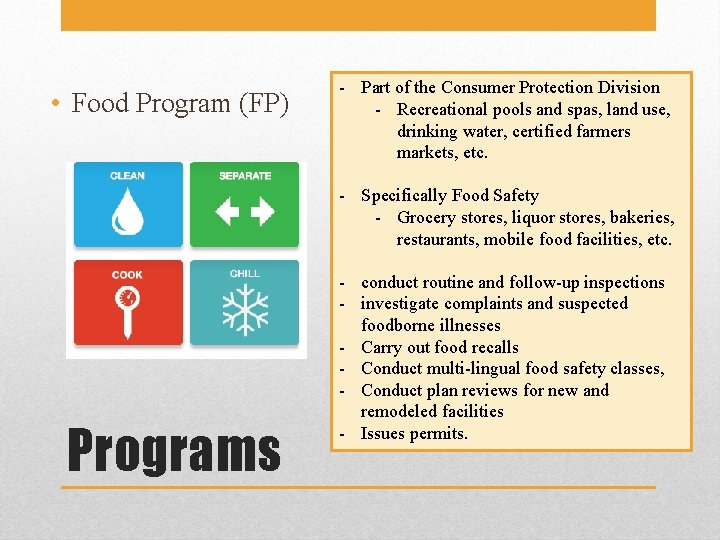 • Food Program (FP)

CLEAN

SEPARATE

COOK

CHILL

Programs

- Part of the Consumer Protection Division
  - Recreational pools and spas, land use, drinking water, certified farmers markets, etc.

- Specifically Food Safety
  - Grocery stores, liquor stores, bakeries, restaurants, mobile food facilities, etc.

- conduct routine and follow-up inspections
- investigate complaints and suspected foodborne illnesses
- Carry out food recalls
- Conduct multi-lingual food safety classes,
- Conduct plan reviews for new and remodeled facilities
- Issues permits.